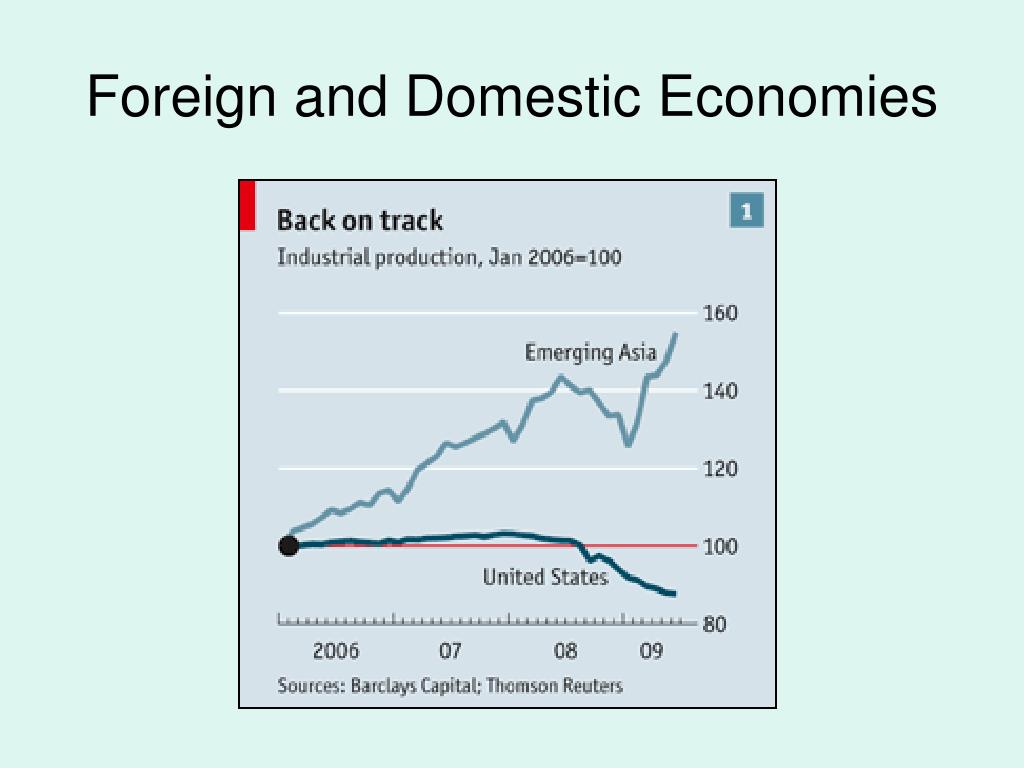 Foreign and Domestic Economies

Back on track

1

Industrial production, Jan 2006=100

160

Emerging Asia

140

120

100

United States

80

2006

07

08

09

Sources: Barclays Capital; Thomson Reuters